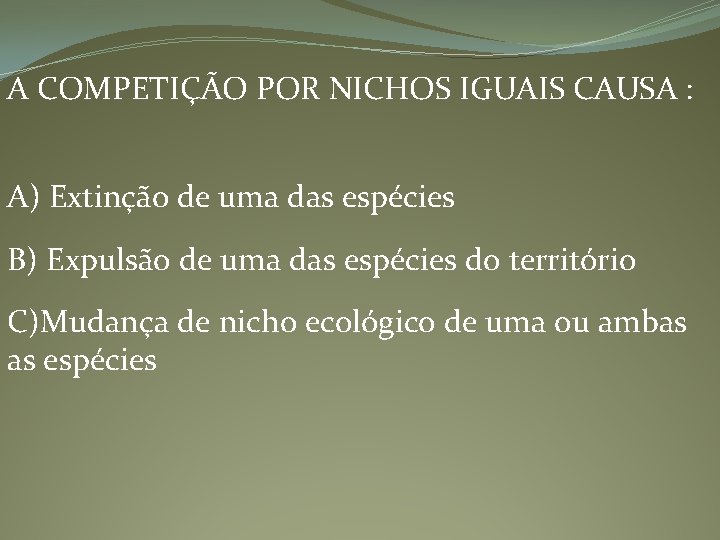 A COMPETIÇÃO POR NICHOS IGUAIS CAUSA :

A) Extinção de uma das espécies

B) Expulsão de uma das espécies do território

C)Mudança de nicho ecológico de uma ou ambas as espécies